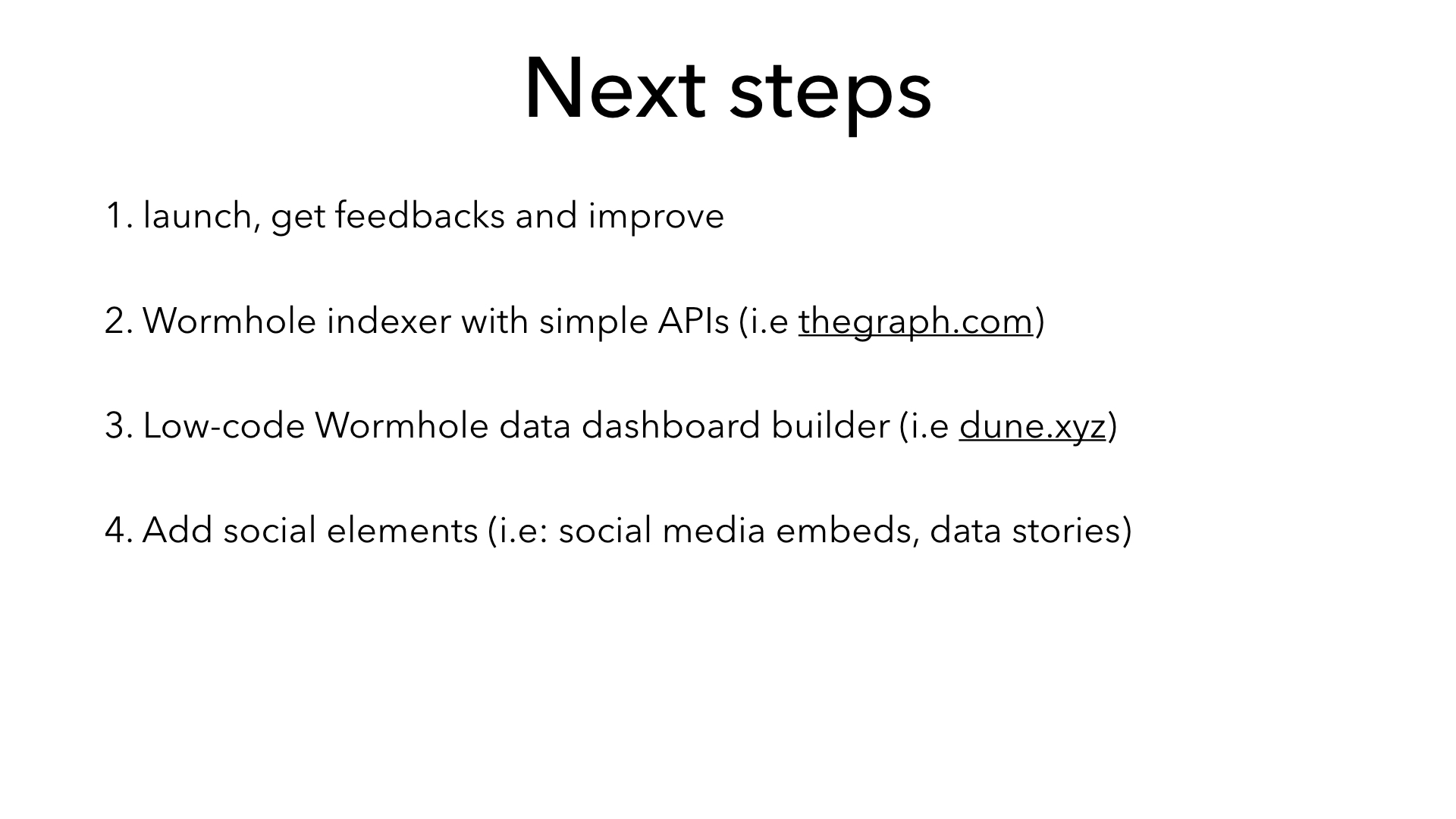 Next steps

1. launch, get feedbacks and improve

2. Wormhole indexer with simple APIs (i.e thegraph.com)

3. Low-code Wormhole data dashboard builder (i.e dune.xyz)

4. Add social elements (i.e: social media embeds, data stories)